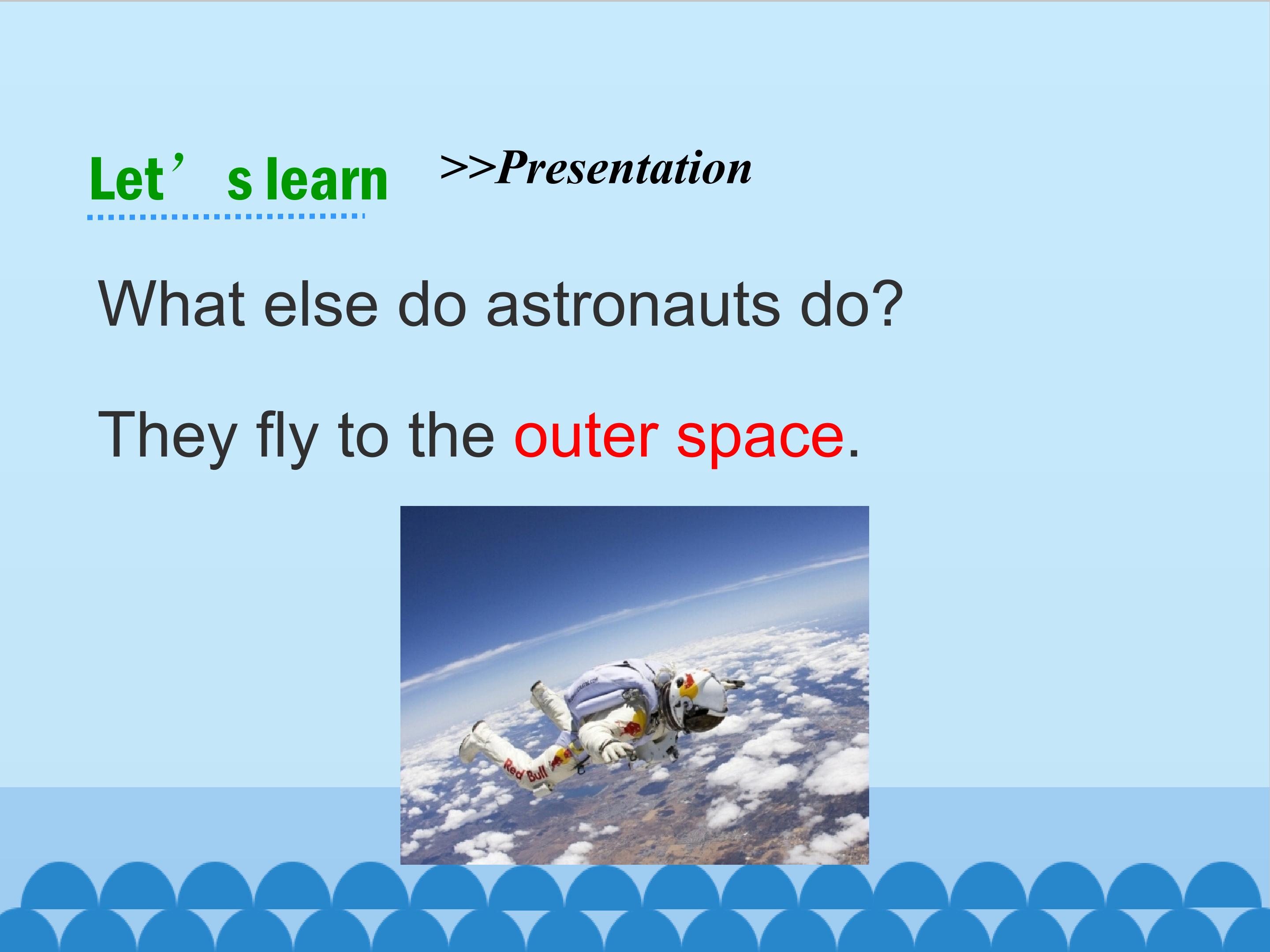 Let’s learn >>Presentation

What else do astronauts do?

They fly to the outer space.

Red Bull